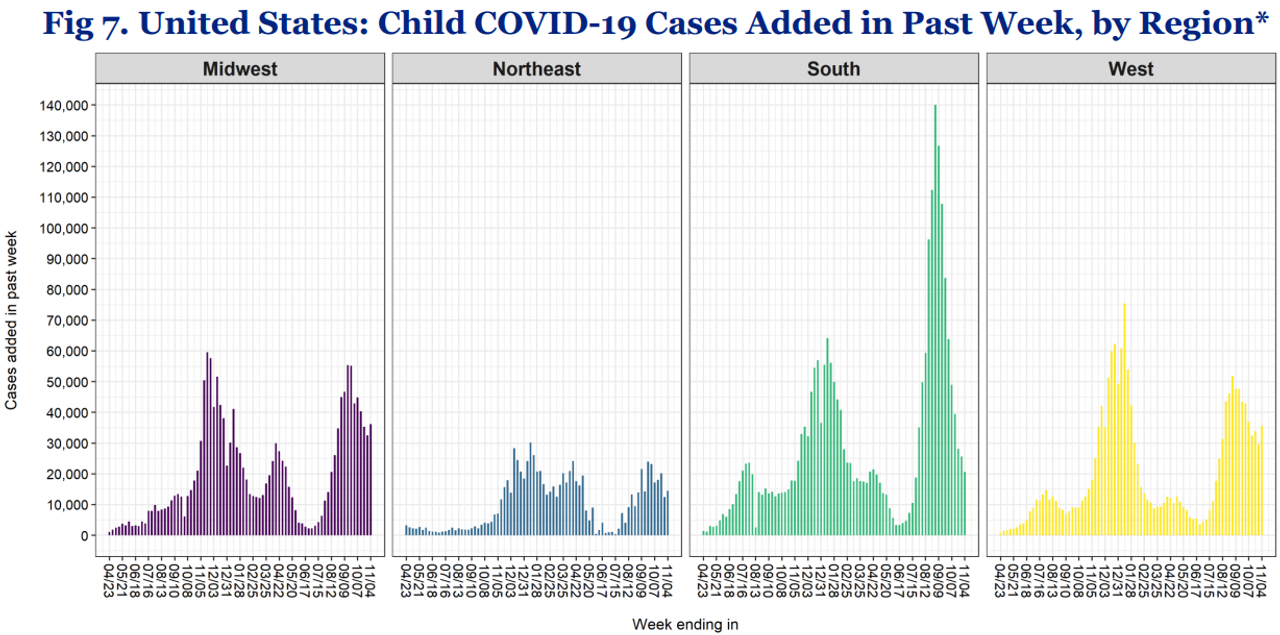 Fig 7. United States: Child COVID-19 Cases Added in Past Week, by Region*

Midwest

Northeast

South

West

Cases added in past week

140,000
130,000
120,000
110,000
100,000
90,000
80,000
70,000
60,000
50,000
40,000
30,000
20,000
10,000
0

04/23
05/21
06/18
07/16
08/13
09/10
10/08
11/05
12/03
12/31
01/28
02/25
03/25
04/22
05/20
06/17
07/15
08/12
09/09
10/07
11/04

04/23
05/21
06/18
07/16
08/13
09/10
10/08
11/05
12/03
12/31
01/28
02/25
03/25
04/22
05/20
06/17
07/15
08/12
09/09
10/07
11/04

04/23
05/21
06/18
07/16
08/13
09/10
10/08
11/05
12/03
12/31
01/28
02/25
03/25
04/22
05/20
06/17
07/15
08/12
09/09
10/07
11/04

04/23
05/21
06/18
07/16
08/13
09/10
10/08
11/05
12/03
12/31
01/28
02/25
03/25
04/22
05/20
06/17
07/15
08/12
09/09
10/07
11/04

Week ending in